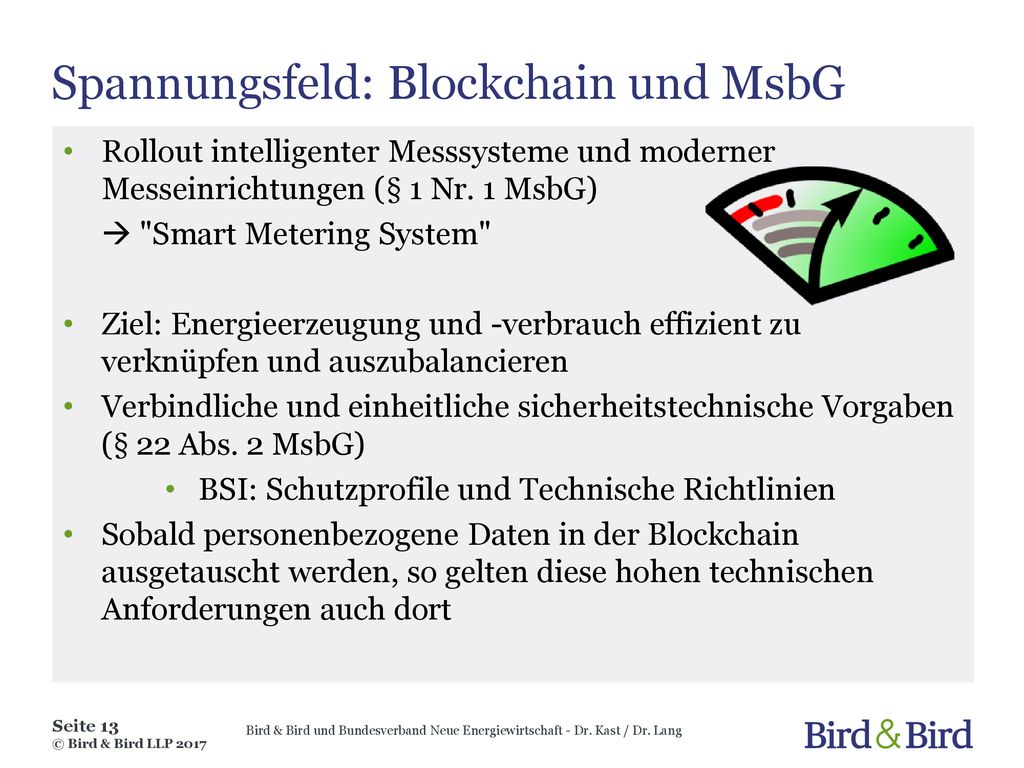 Spannungsfeld: Blockchain und MsbG

• Rollout intelligenter Messsysteme und moderner Messeinrichtungen (§ 1 Nr. 1 MsbG)
→ "Smart Metering System"

• Ziel: Energieerzeugung und -verbrauch effizient zu verknüpfen und auszubalancieren
• Verbindliche und einheitliche sicherheitstechnische Vorgaben (§ 22 Abs. 2 MsbG)
• BSI: Schutzprofile und Technische Richtlinien
• Sobald personenbezogene Daten in der Blockchain ausgetauscht werden, so gelten diese hohen technischen Anforderungen auch dort

Seite 13
© Bird & Bird LLP 2017

Bird & Bird und Bundesverband Neue Energiewirtschaft - Dr. Kast / Dr. Lang

Bird & Bird